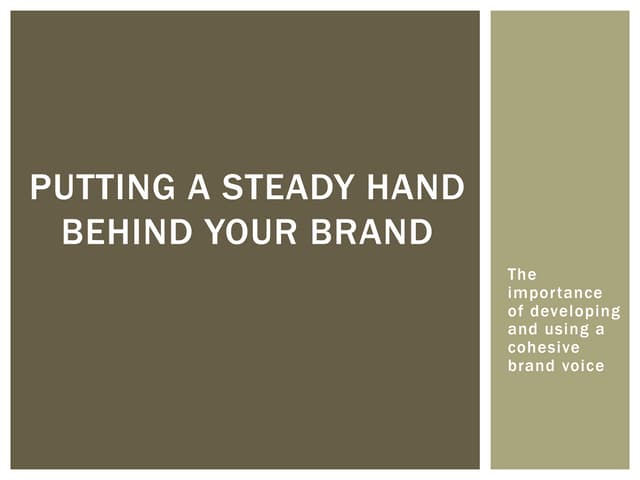 PUTTING A STEADY HAND BEHIND YOUR BRAND

The importance of developing and using a cohesive brand voice